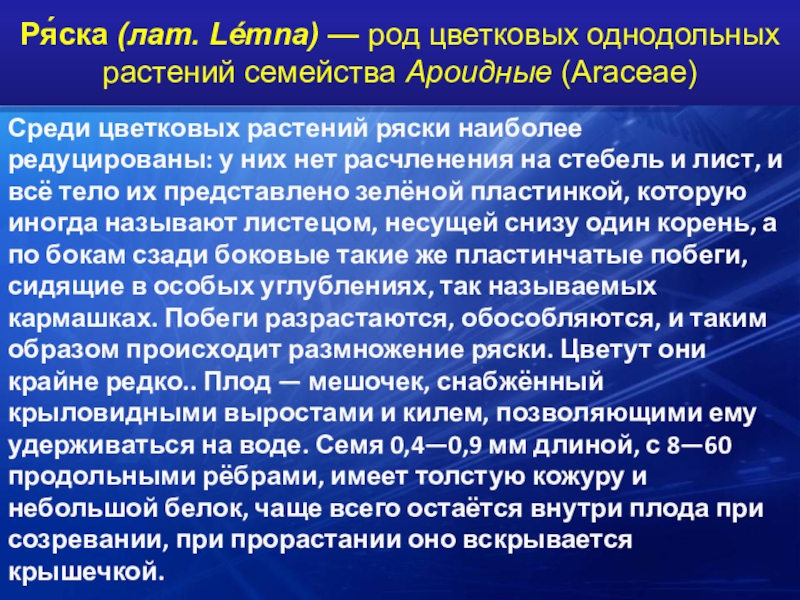 Ря́ска (лат. Lémna) — род цветковых однодольных растений семейства Ароидные (Araceae)

Среди цветковых растений ряски наиболее редуцированы: у них нет расчленения на стебель и лист, и всё тело их представлено зелёной пластинкой, которую иногда называют листецом, несущей снизу один корень, а по бокам сзади боковые такие же пластинчатые побеги, сидящие в особых углублениях, так называемых кармашках. Побеги разрастаются, обособляются, и таким образом происходит размножение ряски. Цветут они крайне редко.. Плод — мешочек, снабжённый крыловидными выростами и килем, позволяющими ему удерживаться на воде. Семя 0,4—0,9 мм длиной, с 8—60 продольными рёбрами, имеет толстую кожуру и небольшой белок, чаще всего остаётся внутри плода при созревании, при прорастании оно вскрывается крышечкой.